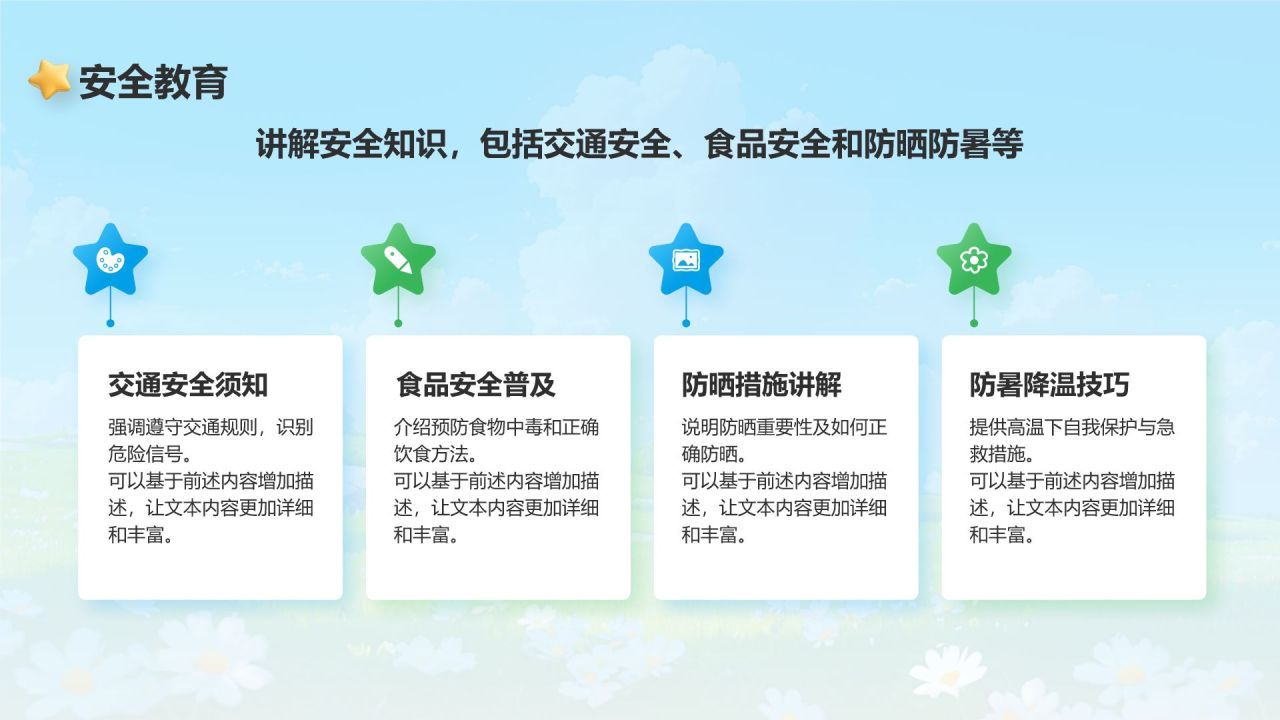 安全教育

讲解安全知识，包括交通安全、食品安全和防晒防暑等

交通安全须知

强调遵守交通规则，识别危险信号。
可以基于前述内容增加描述，让文本内容更加详细和丰富。

食品安全普及

介绍预防食物中毒和正确饮食方法。
可以基于前述内容增加描述，让文本内容更加详细和丰富。

防晒措施讲解

说明防晒重要性及如何正确防晒。
可以基于前述内容增加描述，让文本内容更加详细和丰富。

防暑降温技巧

提供高温下自我保护与急救措施。
可以基于前述内容增加描述，让文本内容更加详细和丰富。